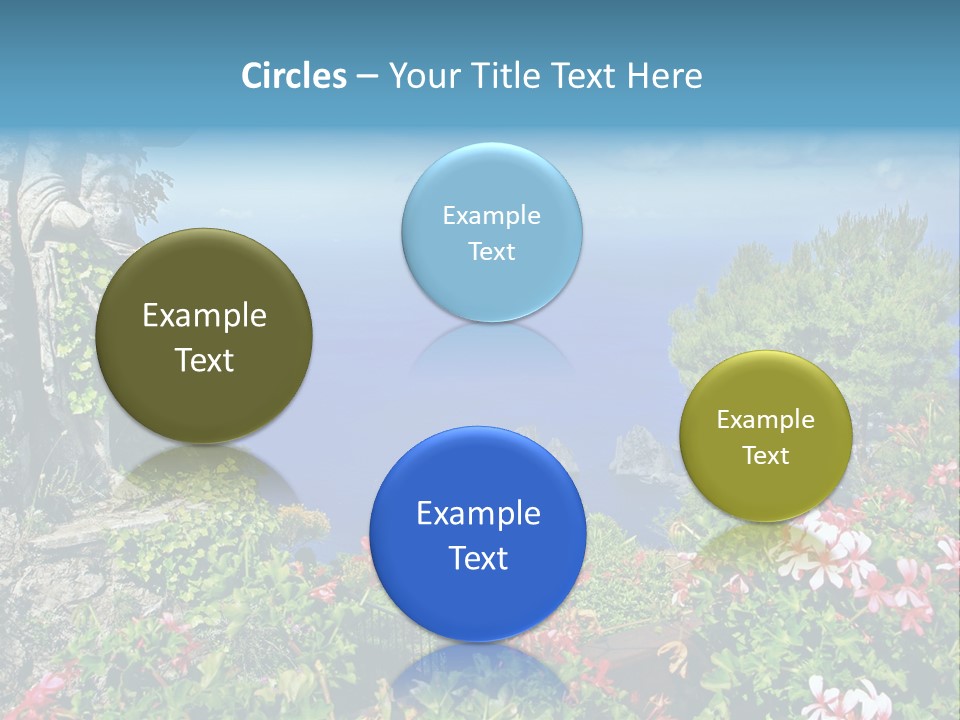 Circles – Your Title Text Here

Example Text

Example Text

Example Text

Example Text